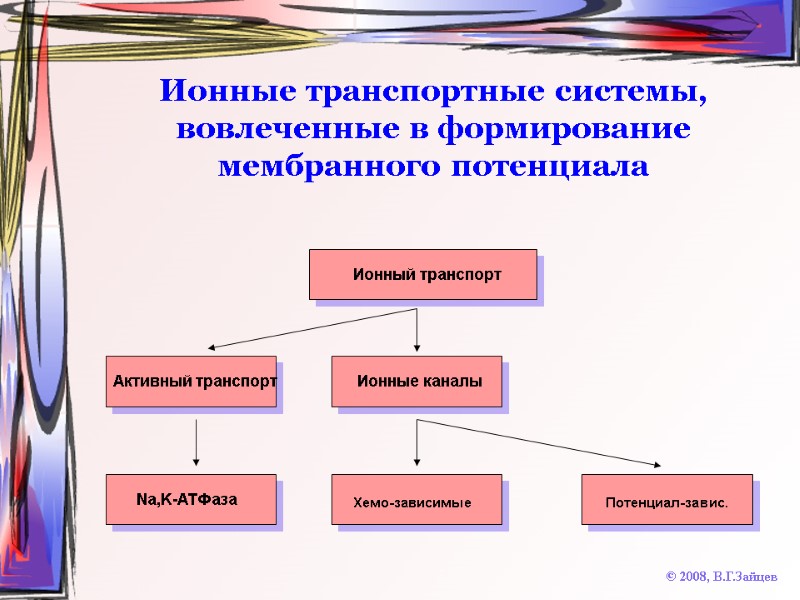 Ионные транспортные системы, вовлеченные в формирование мембранного потенциала

Ионный транспорт

Активный транспорт

Ионные каналы

Na,K-АТФаза

Хемо-зависимые

Потенциал-завис.

© 2008, В.Г.Зайцев